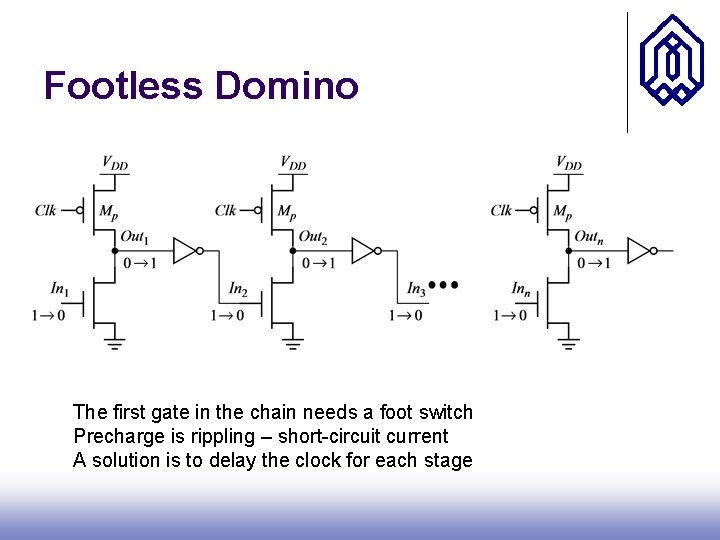 Footless Domino

$V_{DD}$
$Clk$
$M_p$
$Out_1$
$0 \rightarrow 1$
$In_1$
$1 \rightarrow 0$

$V_{DD}$
$Clk$
$M_p$
$Out_2$
$0 \rightarrow 1$
$In_2$
$1 \rightarrow 0$

$In_3$
$1 \rightarrow 0$

$V_{DD}$
$Clk$
$M_p$
$Out_n$
$0 \rightarrow 1$
$In_n$
$1 \rightarrow 0$

The first gate in the chain needs a foot switch
Precharge is rippling – short-circuit current
A solution is to delay the clock for each stage